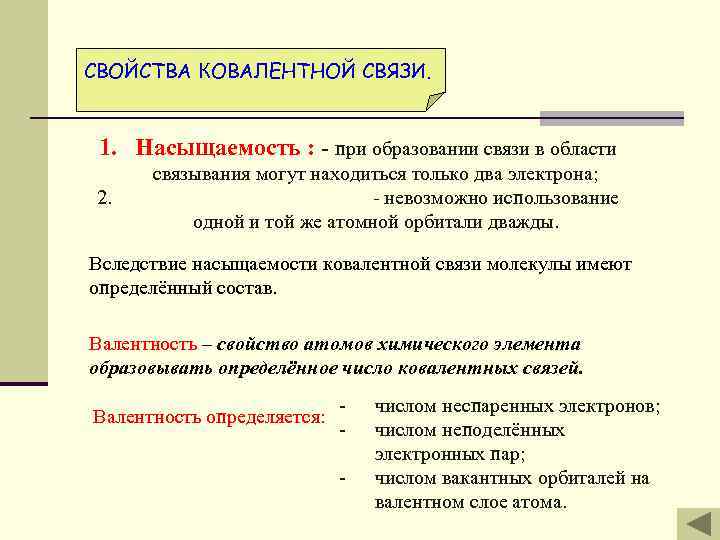 СВОЙСТВА КОВАЛЕНТНОЙ СВЯЗИ.

1. Насыщаемость : - при образовании связи в области связывания могут находиться только два электрона;

2. - невозможно использование одной и той же атомной орбитали дважды.

Вследствие насыщаемости ковалентной связи молекулы имеют определённый состав.

Валентность – свойство атомов химического элемента образовывать определённое число ковалентных связей.

Валентность определяется:

- числом неспаренных электронов;
- числом неподелённых электронных пар;
- числом вакантных орбиталей на валентном слое атома.